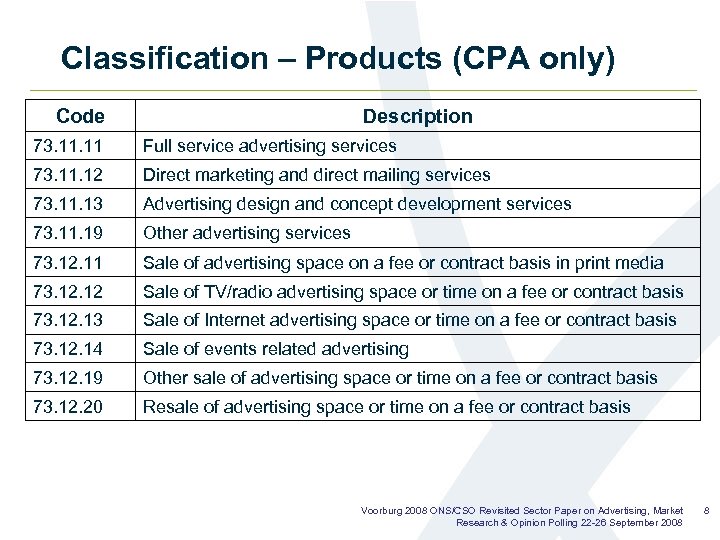 Classification – Products (CPA only)

| Code | Description |
|---|---|
| 73.11.11 | Full service advertising services |
| 73.11.12 | Direct marketing and direct mailing services |
| 73.11.13 | Advertising design and concept development services |
| 73.11.19 | Other advertising services |
| 73.12.11 | Sale of advertising space on a fee or contract basis in print media |
| 73.12.12 | Sale of TV/radio advertising space or time on a fee or contract basis |
| 73.12.13 | Sale of Internet advertising space or time on a fee or contract basis |
| 73.12.14 | Sale of events related advertising |
| 73.12.19 | Other sale of advertising space or time on a fee or contract basis |
| 73.12.20 | Resale of advertising space or time on a fee or contract basis |

Voorburg 2008 ONS/CSO Revisited Sector Paper on Advertising, Market Research & Opinion Polling 22-26 September 2008 8